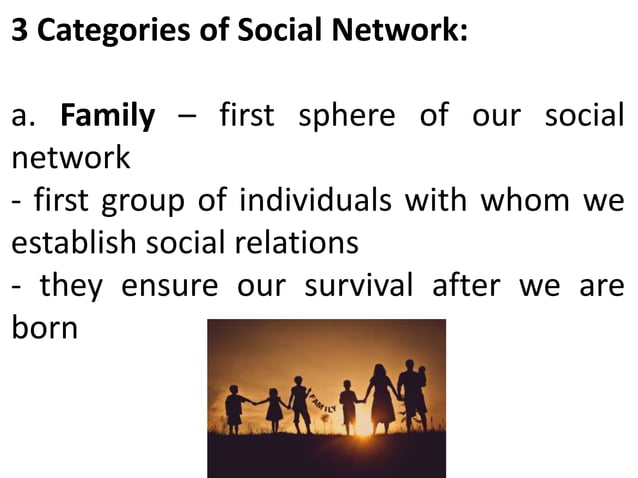 3 Categories of Social Network:

a. Family – first sphere of our social network
- first group of individuals with whom we establish social relations
- they ensure our survival after we are born

FAMILY